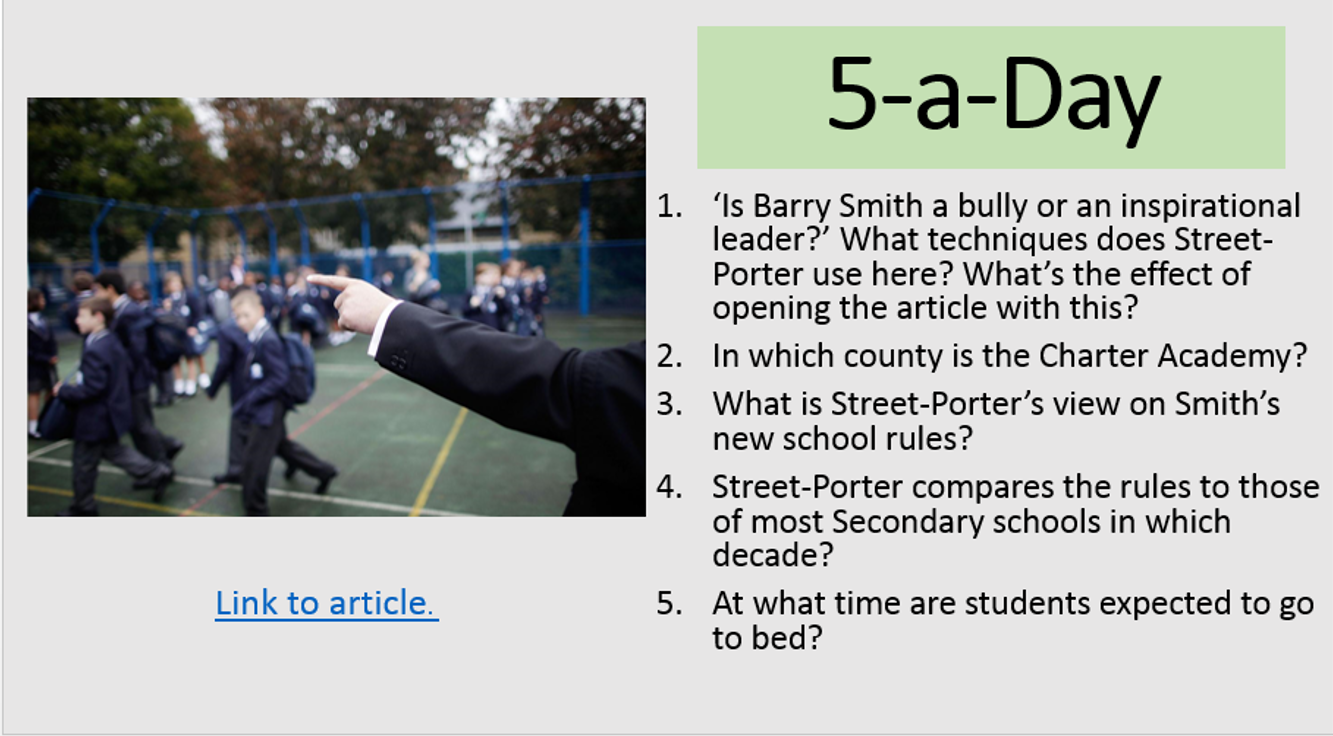 5-a-Day

1. ‘Is Barry Smith a bully or an inspirational leader?’ What techniques does Street-Porter use here? What’s the effect of opening the article with this?
2. In which county is the Charter Academy?
3. What is Street-Porter’s view on Smith’s new school rules?
4. Street-Porter compares the rules to those of most Secondary schools in which decade?
5. At what time are students expected to go to bed?

Link to article.